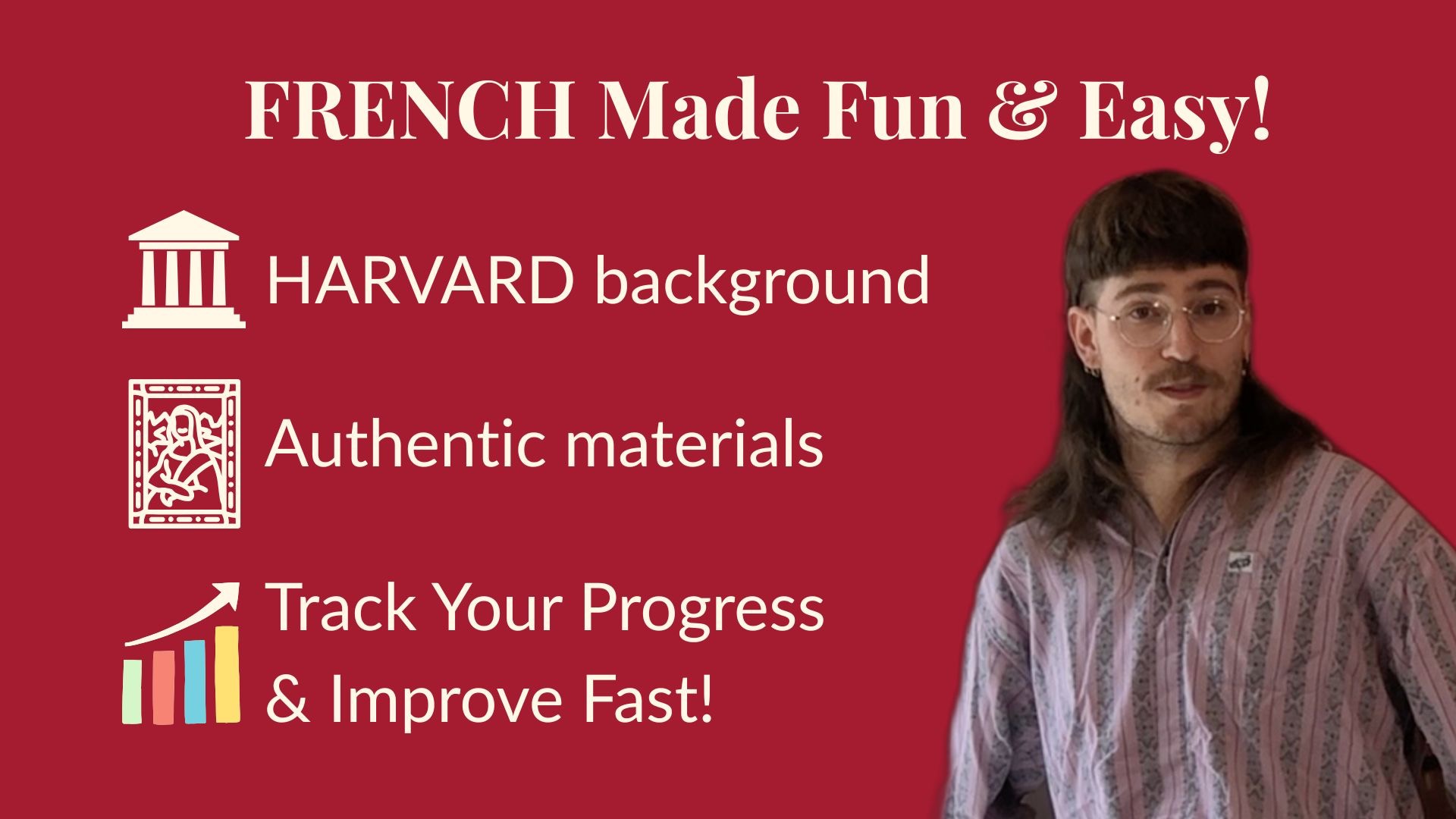 FRENCH Made Fun & Easy!

HARVARD background

Authentic materials

Track Your Progress & Improve Fast!